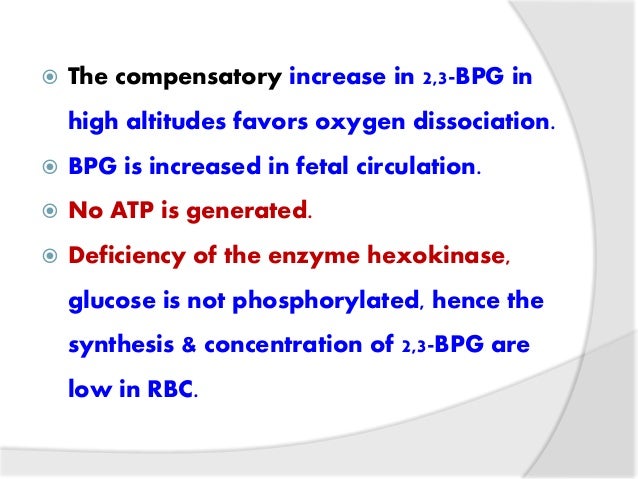 The compensatory increase in 2,3-BPG in high altitudes favors oxygen dissociation.

BPG is increased in fetal circulation.

No ATP is generated.

Deficiency of the enzyme hexokinase, glucose is not phosphorylated, hence the synthesis & concentration of 2,3-BPG are low in RBC.